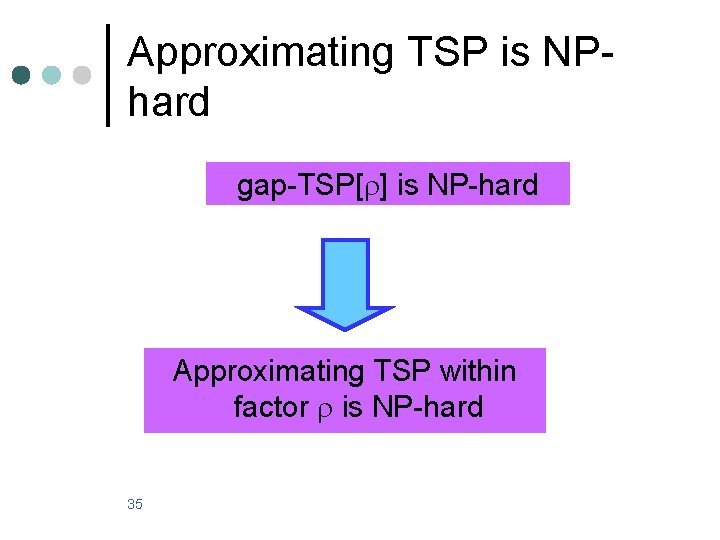 Approximating TSP is NP-hard

gap-TSP[$\rho$] is NP-hard

Approximating TSP within factor $\rho$ is NP-hard

35